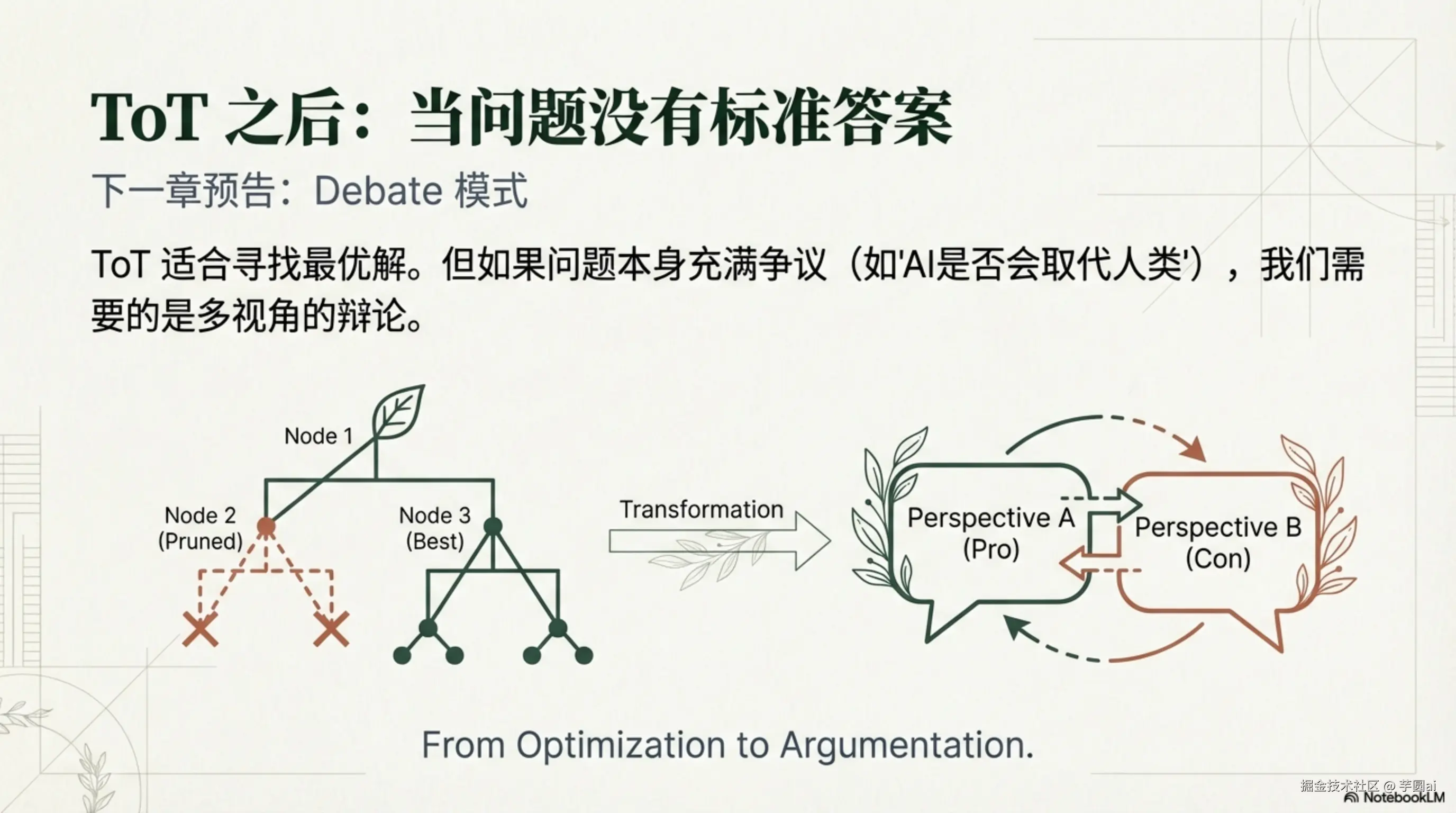 ToT 之后：当问题没有标准答案

下一章预告：Debate 模式

ToT 适合寻找最优解。但如果问题本身充满争议（如'AI是否会取代人类'），我们需要的是多视角的辩论。

Node 1

Node 2 (Pruned)

Node 3 (Best)

Transformation

Perspective A (Pro)

Perspective B (Con)

From Optimization to Argumentation.

掘金技术社区 @ 芋圆ai

NotebookLM